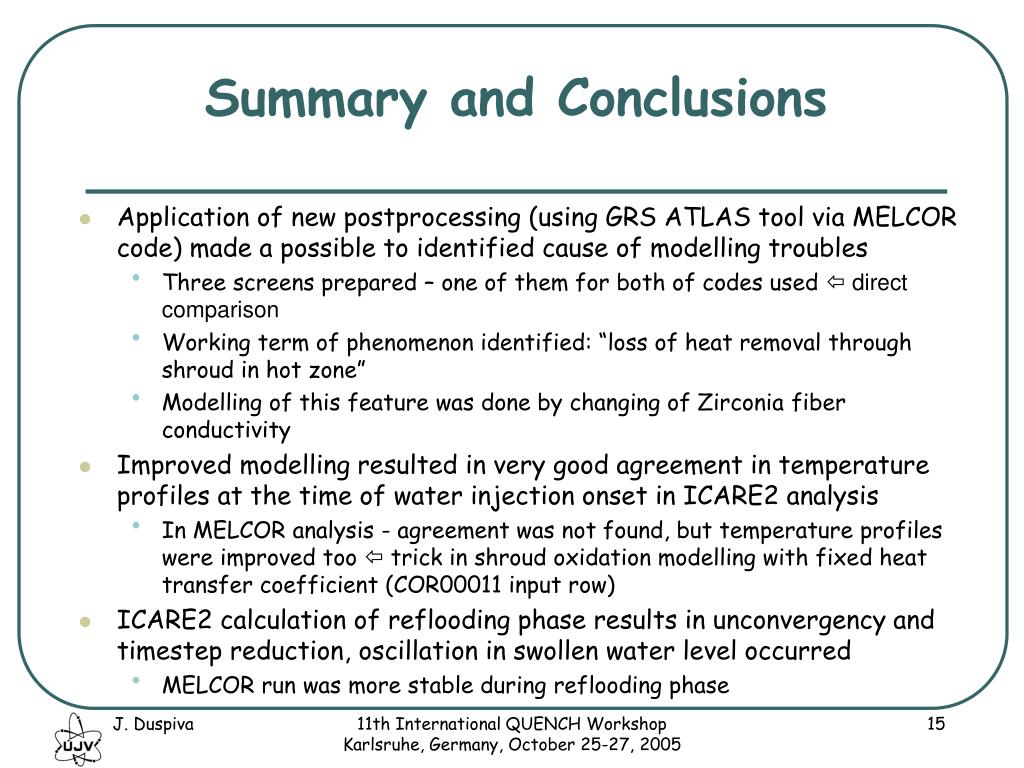 Summary and Conclusions

- Application of new postprocessing (using GRS ATLAS tool via MELCOR code) made a possible to identified cause of modelling troubles
  - Three screens prepared – one of them for both of codes used ⇦ direct comparison
  - Working term of phenomenon identified: “loss of heat removal through shroud in hot zone”
  - Modelling of this feature was done by changing of Zirconia fiber conductivity
- Improved modelling resulted in very good agreement in temperature profiles at the time of water injection onset in ICARE2 analysis
  - In MELCOR analysis - agreement was not found, but temperature profiles were improved too ⇦ trick in shroud oxidation modelling with fixed heat transfer coefficient (COR00011 input row)
- ICARE2 calculation of reflooding phase results in unconvergency and timestep reduction, oscillation in swollen water level occurred
  - MELCOR run was more stable during reflooding phase

UJV

J. Duspiva

11th International QUENCH Workshop
Karlsruhe, Germany, October 25-27, 2005

15